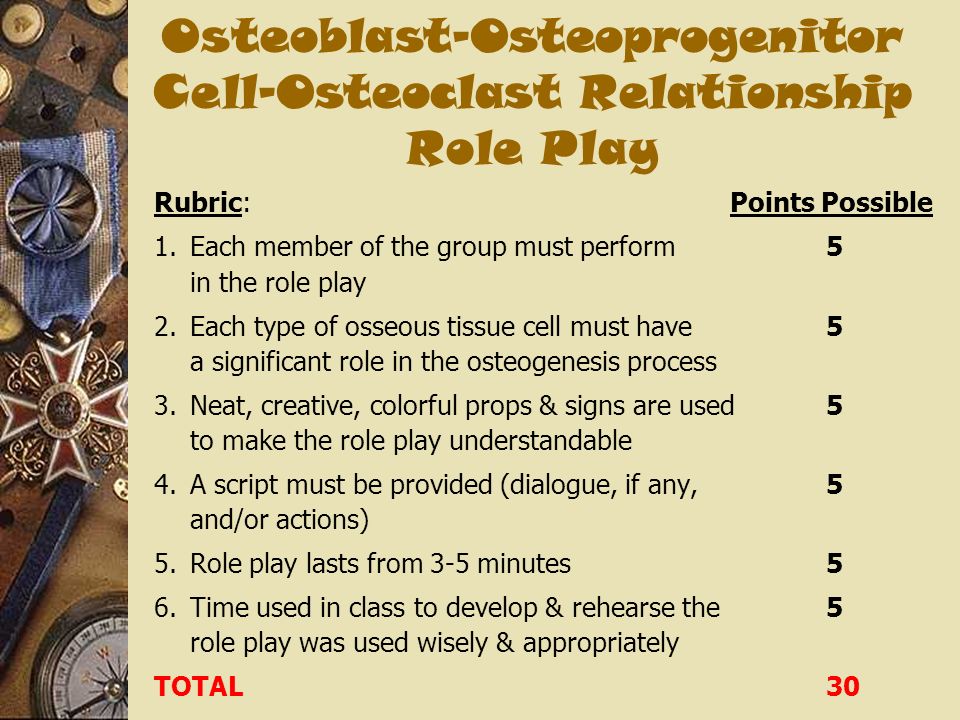 Osteoblast-Osteoprogenitor Cell-Osteoclast Relationship Role Play

| Rubric: | Points Possible |
|---|---|
| 1. Each member of the group must perform in the role play | 5 |
| 2. Each type of osseous tissue cell must have a significant role in the osteogenesis process | 5 |
| 3. Neat, creative, colorful props & signs are used to make the role play understandable | 5 |
| 4. A script must be provided (dialogue, if any, and/or actions) | 5 |
| 5. Role play lasts from 3-5 minutes | 5 |
| 6. Time used in class to develop & rehearse the role play was used wisely & appropriately | 5 |
| TOTAL | 30 |